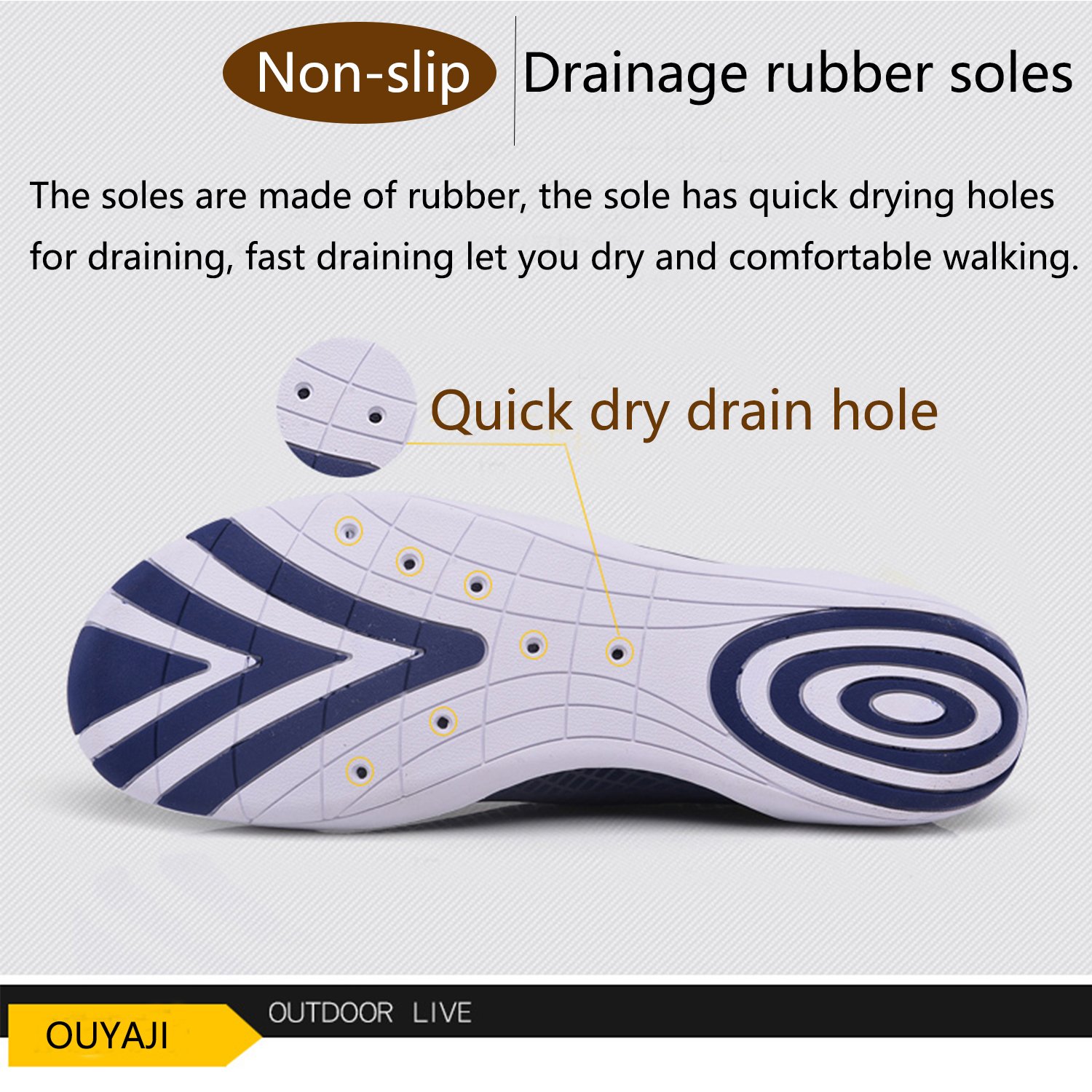 Non-slip Drainage rubber soles

The soles are made of rubber, the sole has quick drying holes for draining, fast draining let you dry and comfortable walking.

Quick dry drain hole

OUYAJI

OUTDOOR LIVE